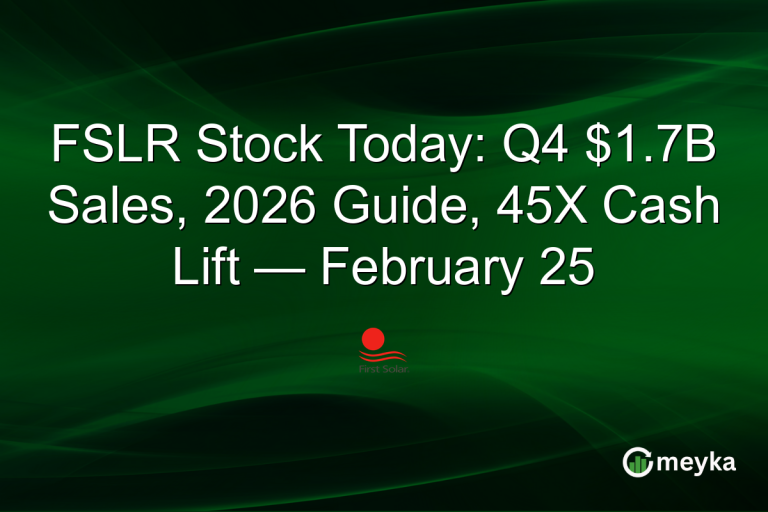 FSLR Stock Today: Q4 $1.7B Sales, 2026 Guide, 45X Cash Lift — February 25

First Solar.

meyka